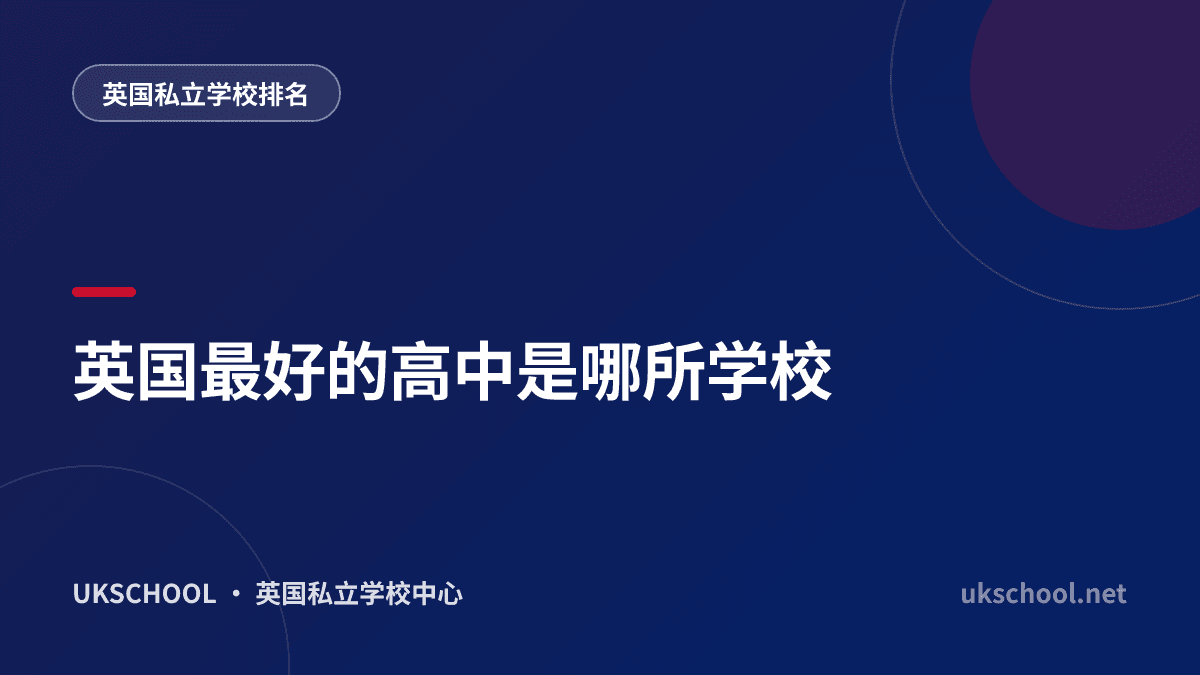 英国私立学校排名

英国最好的高中是哪所学校

UKSCHOOL · 英国私立学校中心

ukschool.net